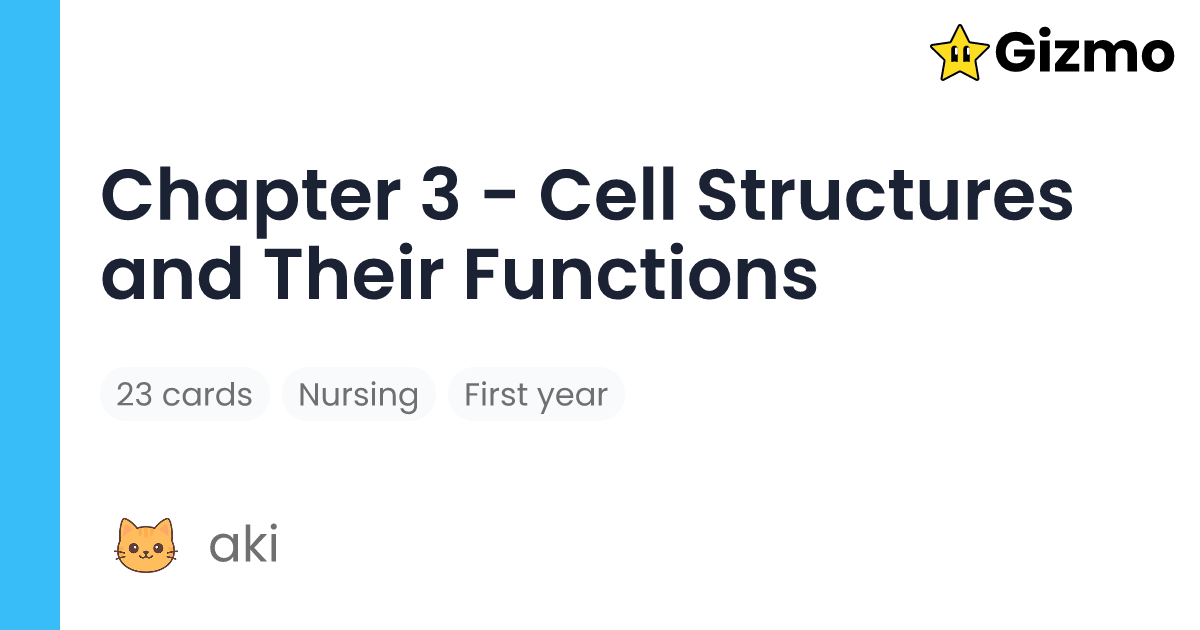 Gizmo

Chapter 3 - Cell Structures and Their Functions

23 cards

Nursing

First year

aki